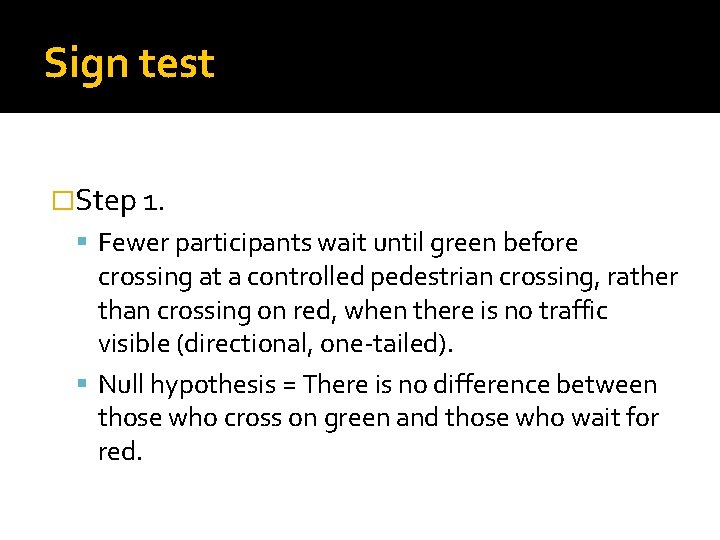 Sign test

Step 1.

Fewer participants wait until green before crossing at a controlled pedestrian crossing, rather than crossing on red, when there is no traffic visible (directional, one-tailed).

Null hypothesis = There is no difference between those who cross on green and those who wait for red.